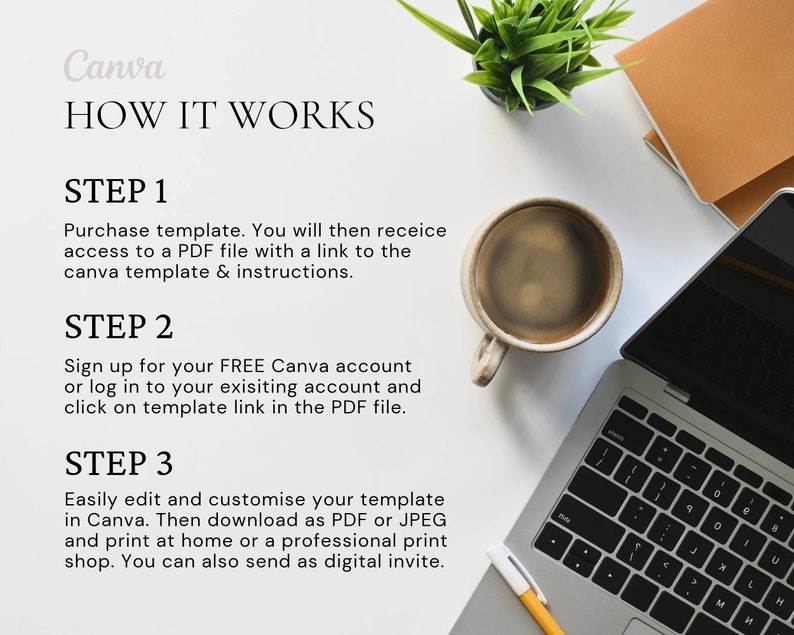 Canva
HOW IT WORKS

STEP 1
Purchase template. You will then receice access to a PDF file with a link to the canva template & instructions.

STEP 2
Sign up for your FREE Canva account or log in to your exisiting account and click on template link in the PDF file.

STEP 3
Easily edit and customise your template in Canva. Then download as PDF or JPEG and print at home or a professional print shop. You can also send as digital invite.